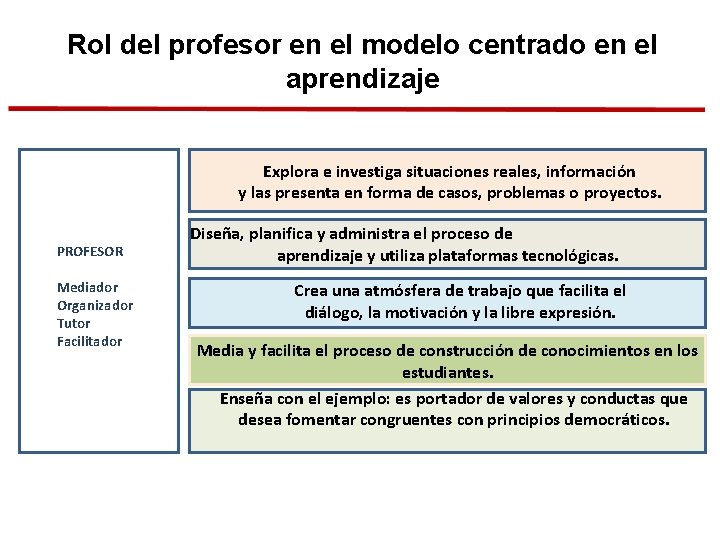 Rol del profesor en el modelo centrado en el aprendizaje

PROFESOR

Mediador
Organizador
Tutor
Facilitador

Explora e investiga situaciones reales, información y las presenta en forma de casos, problemas o proyectos.

Diseña, planifica y administra el proceso de aprendizaje y utiliza plataformas tecnológicas.

Crea una atmósfera de trabajo que facilita el diálogo, la motivación y la libre expresión.

Media y facilita el proceso de construcción de conocimientos en los estudiantes.

Enseña con el ejemplo: es portador de valores y conductas que desea fomentar congruentes con principios democráticos.